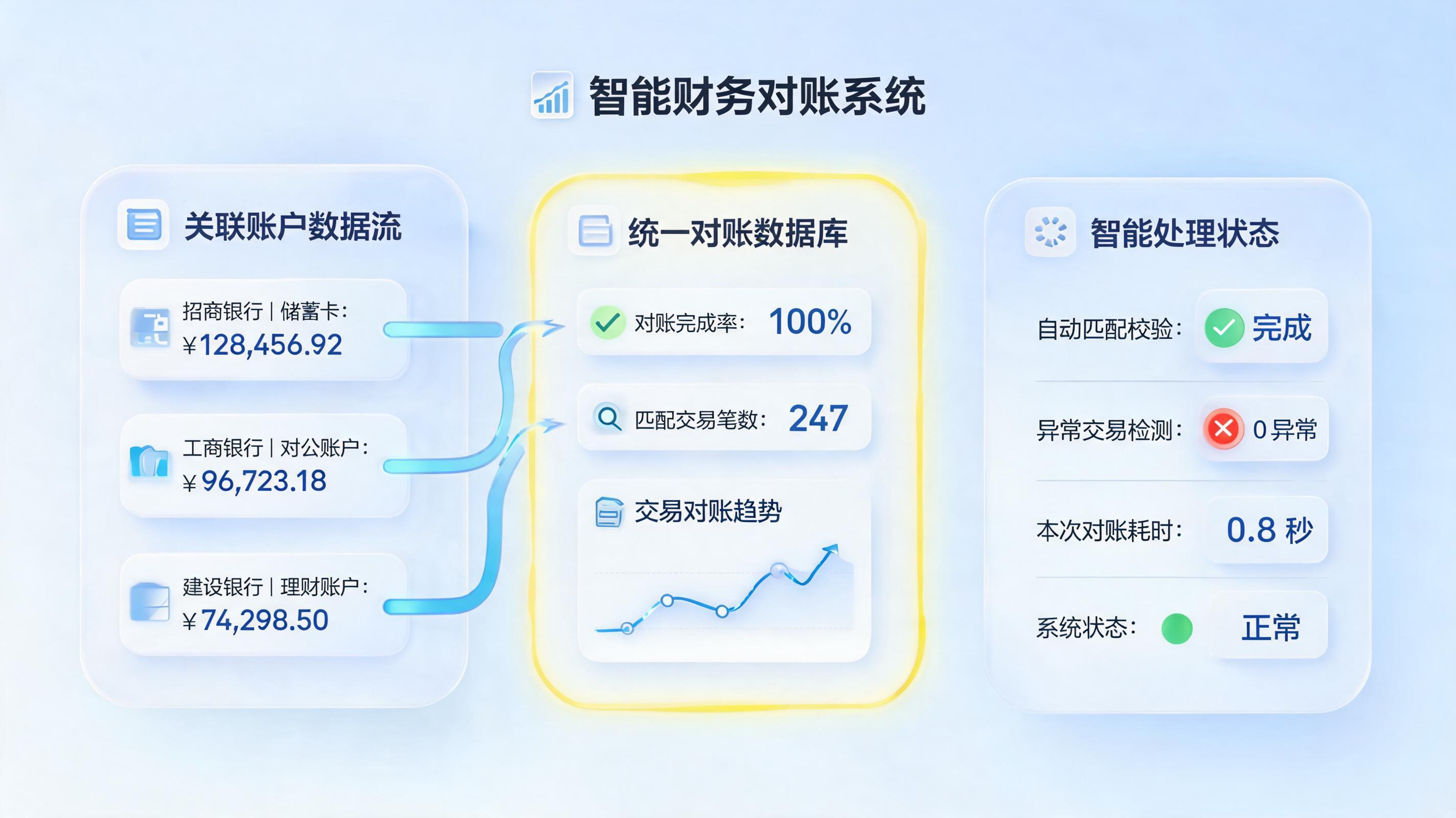 智能财务对账系统

关联账户数据流

招商银行 | 储蓄卡：
¥128,456.92

工商银行 | 对公账户：
¥96,723.18

建设银行 | 理财账户：
¥74,298.50

统一对账数据库

对账完成率： 100%

匹配交易笔数： 247

交易对账趋势

智能处理状态

自动匹配校验： 完成

异常交易检测： 0 异常

本次对账耗时： 0.8 秒

系统状态： 正常